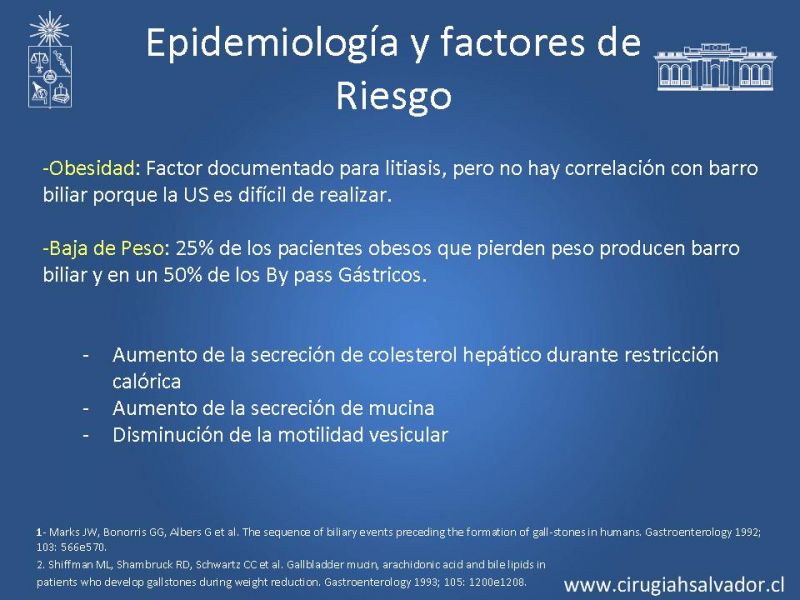 Epidemiología y factores de Riesgo

-Obesidad: Factor documentado para litiasis, pero no hay correlación con barro biliar porque la US es difícil de realizar.

-Baja de Peso: 25% de los pacientes obesos que pierden peso producen barro biliar y en un 50% de los By pass Gástricos.

- Aumento de la secreción de colesterol hepático durante restricción calórica
- Aumento de la secreción de mucina
- Disminución de la motilidad vesicular

1- Marks JW, Bonorris GG, Albers G et al. The sequence of biliary events preceding the formation of gall-stones in humans. Gastroenterology 1992; 103: 566e570.
2. Shiffman ML, Shambruck RD, Schwartz CC et al. Gallbladder mucin, arachidonic acid and bile lipids in patients who develop gallstones during weight reduction. Gastroenterology 1993; 105: 1200e1208.

www.cirugiahsalvador.cl